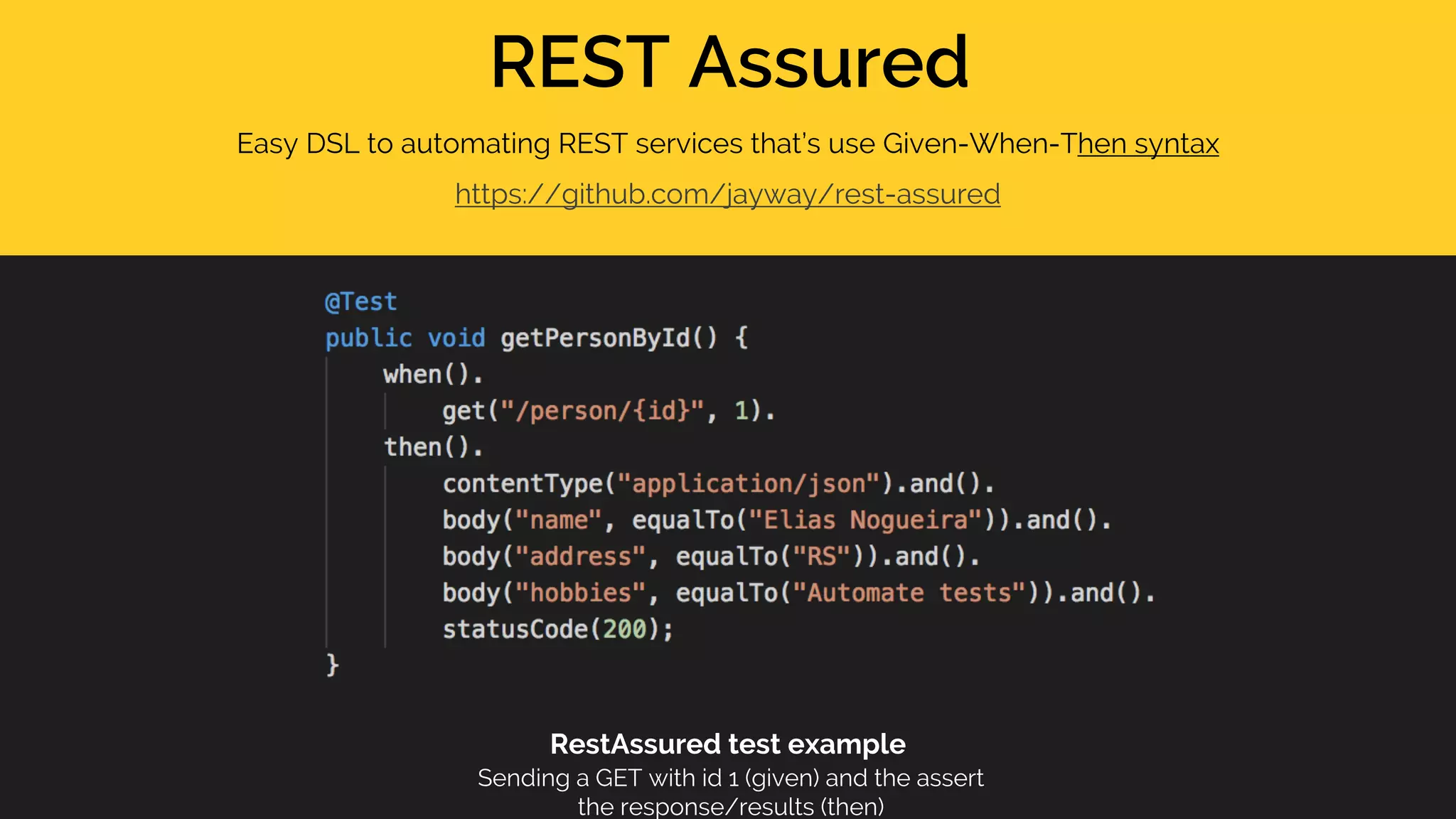 REST Assured

Easy DSL to automating REST services that's use Given-When-Then syntax

https://github.com/jayway/rest-assured

@Test
public void getPersonById() {
    when().
        get("/person/{id}", 1).
    then().
        contentType("application/json").and().
        body("name", equalTo("Elias Nogueira")).and().
        body("address", equalTo("RS")).and().
        body("hobbies", equalTo("Automate tests")).and().
        statusCode(200);
}

RestAssured test example

Sending a GET with id 1 (given) and the assert the response/results (then)